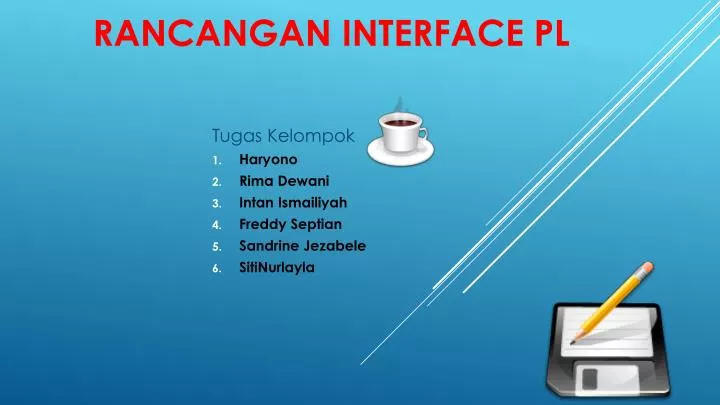 RANCANGAN INTERFACE PL

Tugas Kelompok

1. Haryono
2. Rima Dewani
3. Intan Ismailiyah
4. Freddy Septian
5. Sandrine Jezabele
6. SitiNurlayla